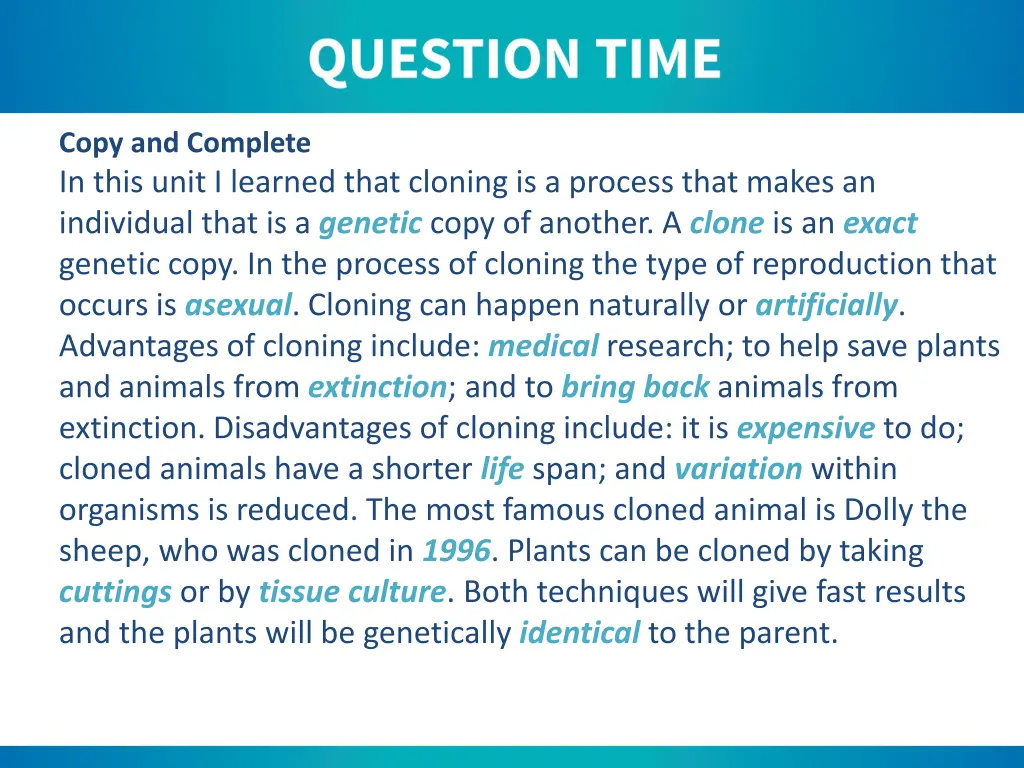 QUESTION TIME

Copy and Complete

In this unit I learned that cloning is a process that makes an individual that is a genetic copy of another. A clone is an exact genetic copy. In the process of cloning the type of reproduction that occurs is asexual. Cloning can happen naturally or artificially. Advantages of cloning include: medical research; to help save plants and animals from extinction; and to bring back animals from extinction. Disadvantages of cloning include: it is expensive to do; cloned animals have a shorter life span; and variation within organisms is reduced. The most famous cloned animal is Dolly the sheep, who was cloned in 1996. Plants can be cloned by taking cuttings or by tissue culture. Both techniques will give fast results and the plants will be genetically identical to the parent.